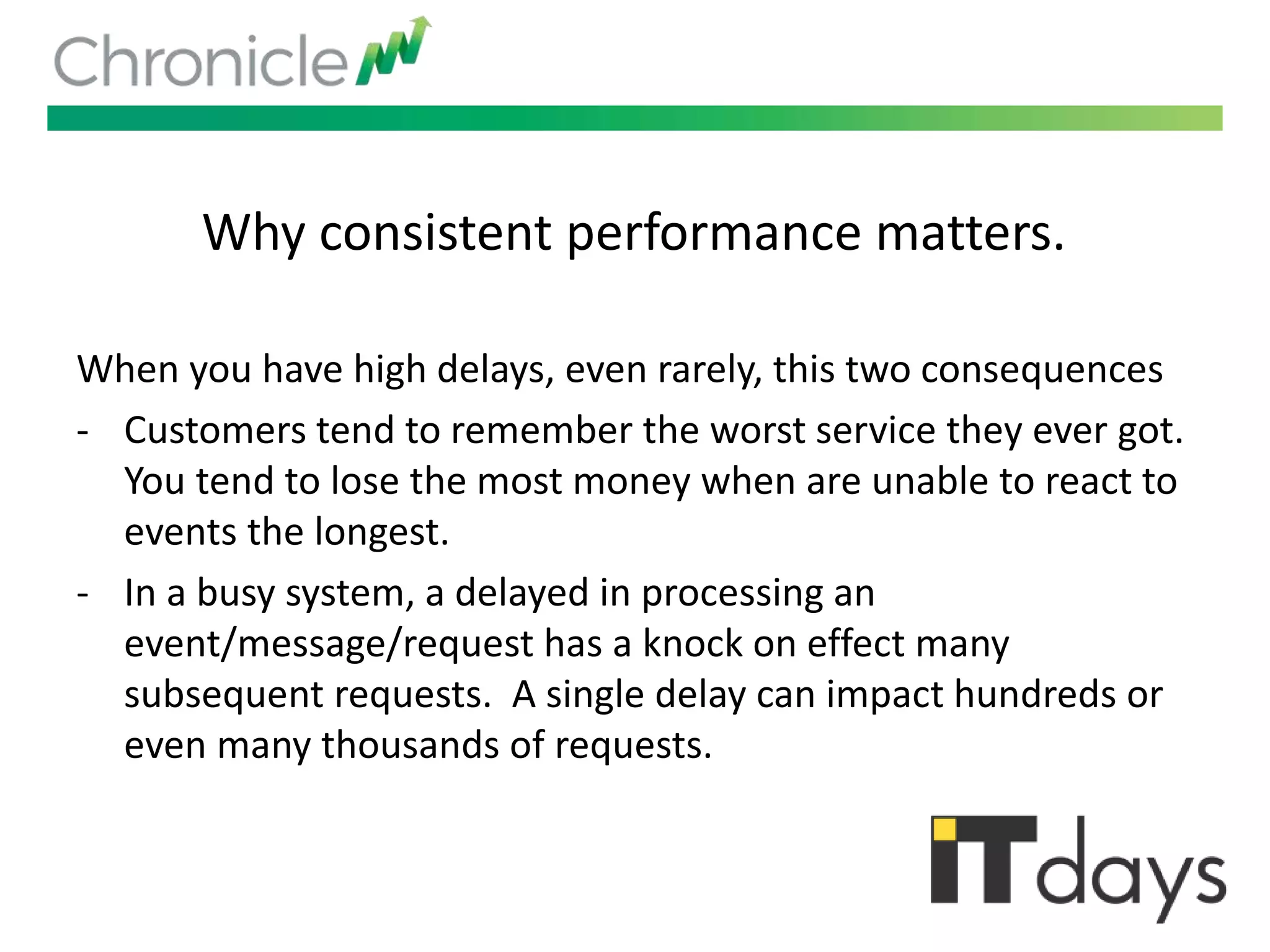 Chronicle

Why consistent performance matters.

When you have high delays, even rarely, this two consequences

- Customers tend to remember the worst service they ever got. You tend to lose the most money when are unable to react to events the longest.
- In a busy system, a delayed in processing an event/message/request has a knock on effect many subsequent requests. A single delay can impact hundreds or even many thousands of requests.

ITdays